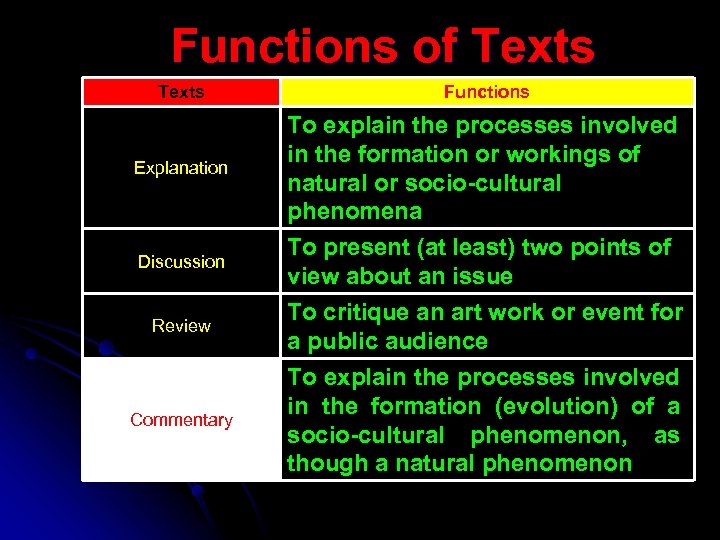 Functions of Texts

| Texts | Functions |
|---|---|
| Explanation | To explain the processes involved in the formation or workings of natural or socio-cultural phenomena |
| Discussion | To present (at least) two points of view about an issue |
| Review | To critique an art work or event for a public audience |
| Commentary | To explain the processes involved in the formation (evolution) of a socio-cultural phenomenon, as though a natural phenomenon |